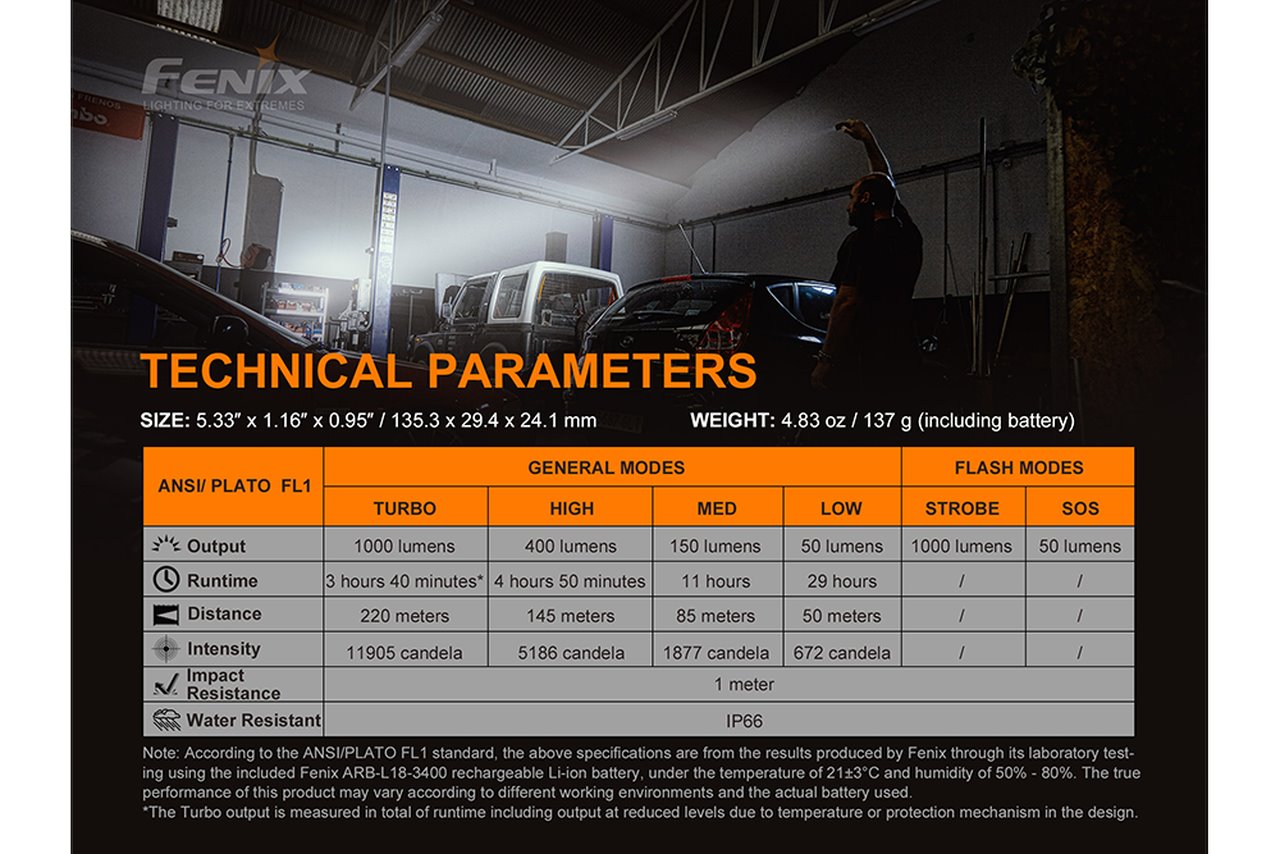 FENIX
LIGHTING FOR EXTREMES

TECHNICAL PARAMETERS

SIZE: 5.33″ x 1.16″ x 0.95″ / 135.3 x 29.4 x 24.1 mm

WEIGHT: 4.83 oz / 137 g (including battery)

| ANSI/ PLATO FL1 | GENERAL MODES | | | | FLASH MODES | |
|---|---|---|---|---|---|---|
| | TURBO | HIGH | MED | LOW | STROBE | SOS |
| Output | 1000 lumens | 400 lumens | 150 lumens | 50 lumens | 1000 lumens | 50 lumens |
| Runtime | 3 hours 40 minutes* | 4 hours 50 minutes | 11 hours | 29 hours | / | / |
| Distance | 220 meters | 145 meters | 85 meters | 50 meters | / | / |
| Intensity | 11905 candela | 5186 candela | 1877 candela | 672 candela | / | / |
| Impact Resistance | 1 meter | | | | | |
| Water Resistant | IP66 | | | | | |

Note: According to the ANSI/PLATO FL1 standard, the above specifications are from the results produced by Fenix through its laboratory testing using the included Fenix ARB-L18-3400 rechargeable Li-ion battery, under the temperature of 21±3°C and humidity of 50% - 80%. The true performance of this product may vary according to different working environments and the actual battery used.
*The Turbo output is measured in total of runtime including output at reduced levels due to temperature or protection mechanism in the design.